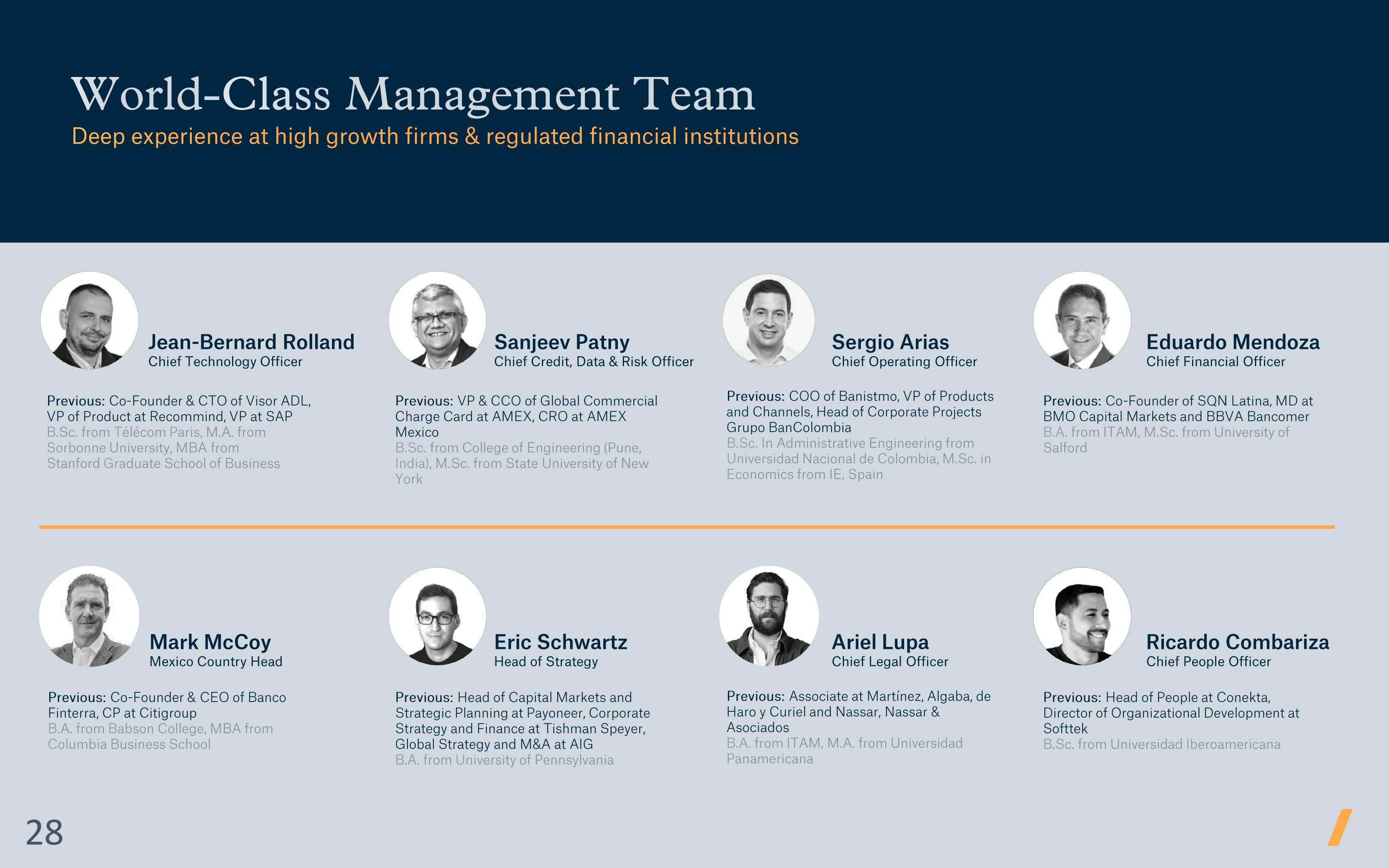 World-Class Management Team

Deep experience at high growth firms & regulated financial institutions

Jean-Bernard Rolland
Chief Technology Officer

Previous: Co-Founder & CTO of Visor ADL, VP of Product at Recommind, VP at SAP
B.Sc. from Télécom Paris, M.A. from Sorbonne University, MBA from Stanford Graduate School of Business

Sanjeev Patny
Chief Credit, Data & Risk Officer

Previous: VP & CCO of Global Commercial Charge Card at AMEX, CRO at AMEX Mexico
B.Sc. from College of Engineering (Pune, India), M.Sc. from State University of New York

Sergio Arias
Chief Operating Officer

Previous: COO of Banistmo, VP of Products and Channels, Head of Corporate Projects Grupo BanColombia
B.Sc. In Administrative Engineering from Universidad Nacional de Colombia, M.Sc. in Economics from IE, Spain

Eduardo Mendoza
Chief Financial Officer

Previous: Co-Founder of SQN Latina, MD at BMO Capital Markets and BBVA Bancomer
B.A. from ITAM, M.Sc. from University of Salford

Mark McCoy
Mexico Country Head

Previous: Co-Founder & CEO of Banco Finterra, CP at Citigroup
B.A. from Babson College, MBA from Columbia Business School

Eric Schwartz
Head of Strategy

Previous: Head of Capital Markets and Strategic Planning at Payoneer, Corporate Strategy and Finance at Tishman Speyer, Global Strategy and M&A at AIG
B.A. from University of Pennsylvania

Ariel Lupa
Chief Legal Officer

Previous: Associate at Martínez, Algaba, de Haro y Curiel and Nassar, Nassar & Asociados
B.A. from ITAM, M.A. from Universidad Panamericana

Ricardo Combariza
Chief People Officer

Previous: Head of People at Conekta, Director of Organizational Development at Softtek
B.Sc. from Universidad Iberoamericana

28